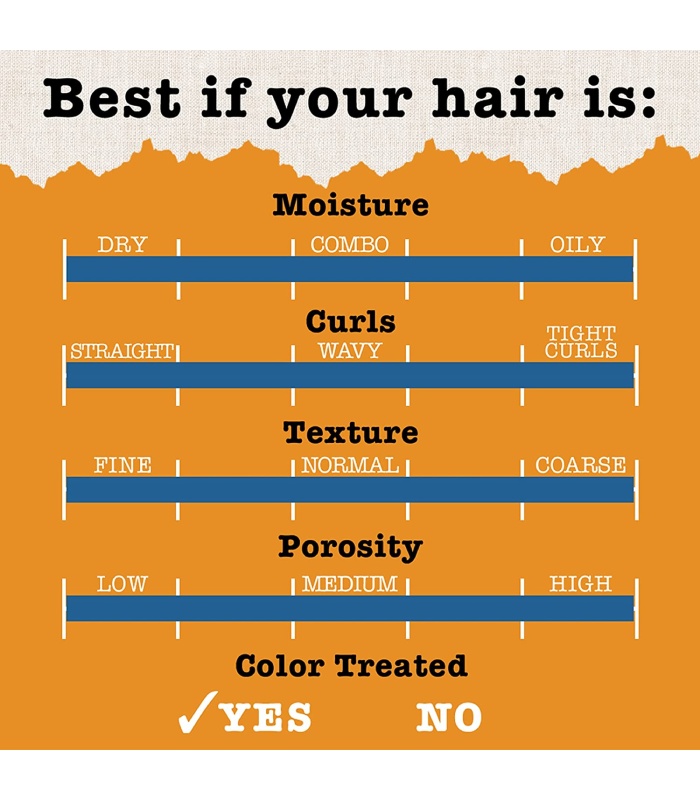 Best if your hair is:

Moisture

DRY COMBO OILY

Curls

STRAIGHT WAVY TIGHT CURLS

Texture

FINE NORMAL COARSE

Porosity

LOW MEDIUM HIGH

Color Treated

✓YES NO